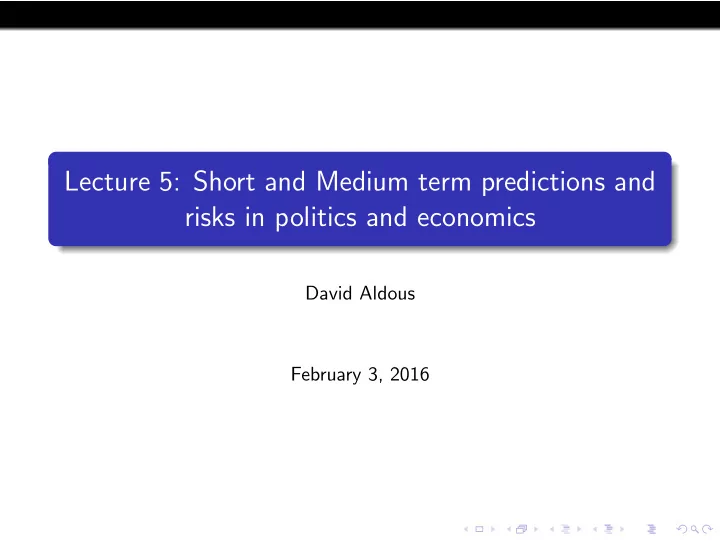 Lecture 5: Short and Medium term predictions and risks in politics and economics

David Aldous

February 3, 2016